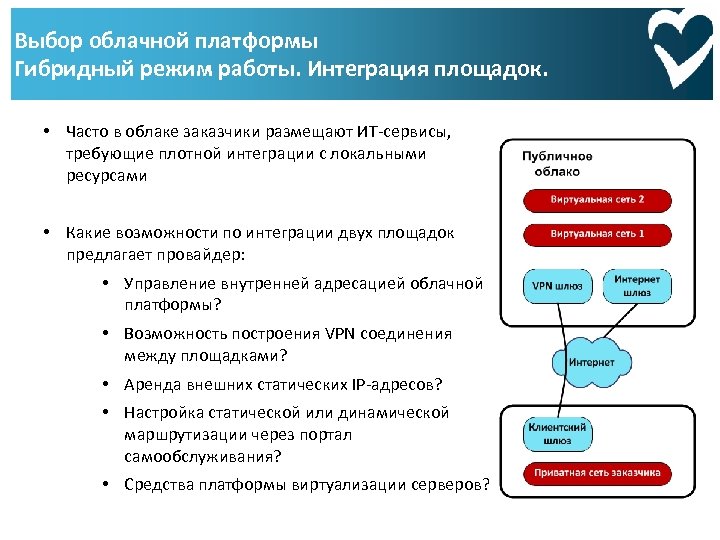 Выбор облачной платформы
Гибридный режим работы. Интеграция площадок.

• Часто в облаке заказчики размещают ИТ-сервисы, требующие плотной интеграции с локальными ресурсами

• Какие возможности по интеграции двух площадок предлагает провайдер:

• Управление внутренней адресацией облачной платформы?

• Возможность построения VPN соединения между площадками?

• Аренда внешних статических IP-адресов?

• Настройка статической или динамической маршрутизации через портал самообслуживания?

• Средства платформы виртуализации серверов?

Публичное облако

Виртуальная сеть 2

Виртуальная сеть 1

VPN шлюз

Интернет шлюз

Интернет

Клиентский шлюз

Приватная сеть заказчика